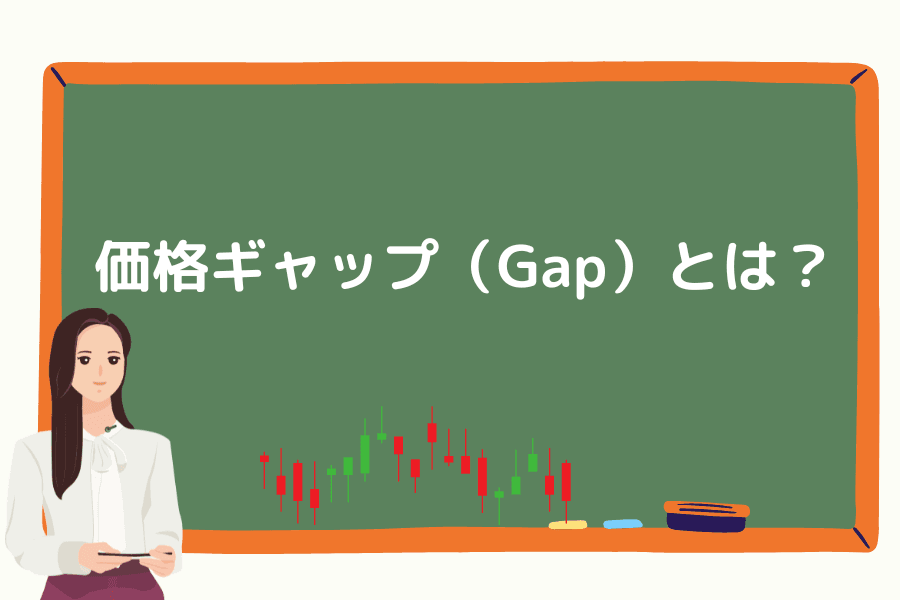 価格ギャップ（Gap）とは？